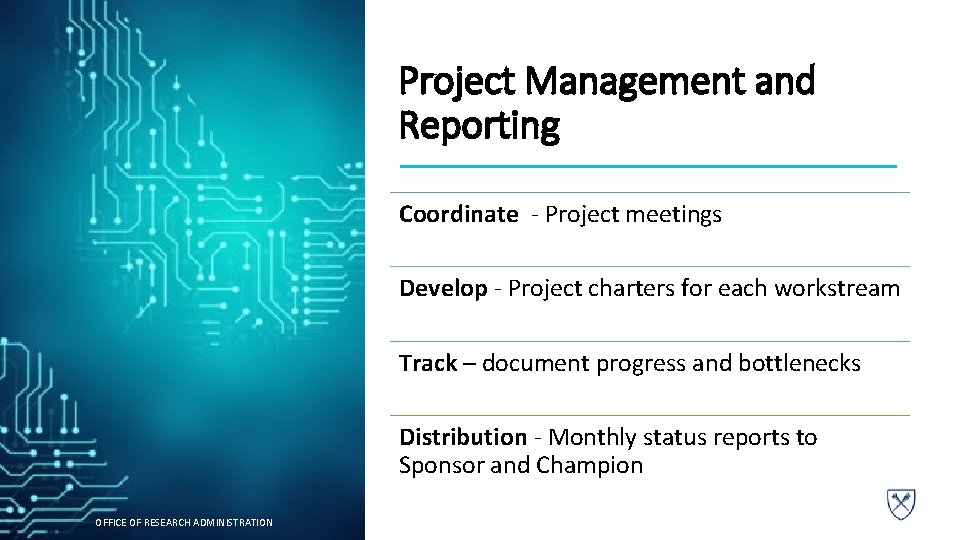 Project Management and Reporting

Coordinate - Project meetings

Develop - Project charters for each workstream

Track – document progress and bottlenecks

Distribution - Monthly status reports to Sponsor and Champion

OFFICE OF RESEARCH ADMINISTRATION